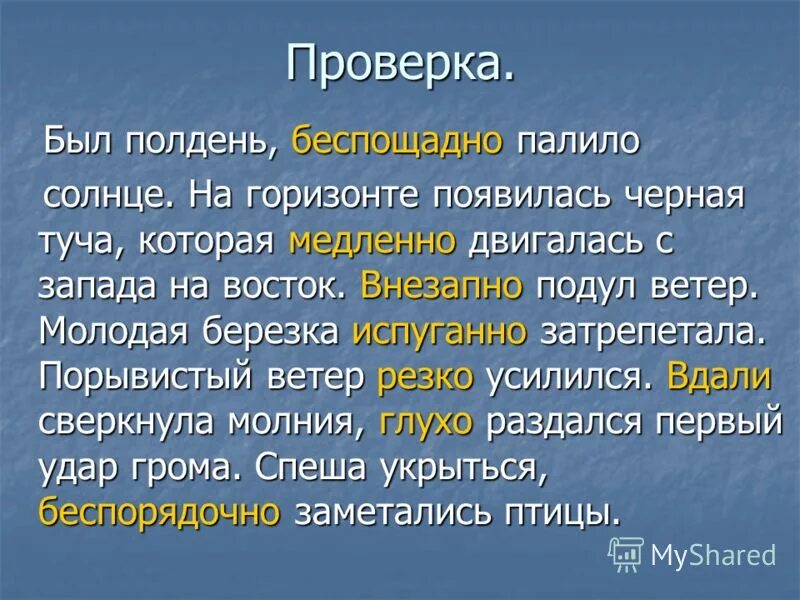 Проверка.

Был полдень, беспощадно палило солнце. На горизонте появилась черная туча, которая медленно двигалась с запада на восток. Внезапно подул ветер. Молодая березка испуганно затрепетала. Порывистый ветер резко усилился. Вдали сверкнула молния, глухо раздался первый удар грома. Спеша укрыться, беспорядочно заметались птицы.

MyShared